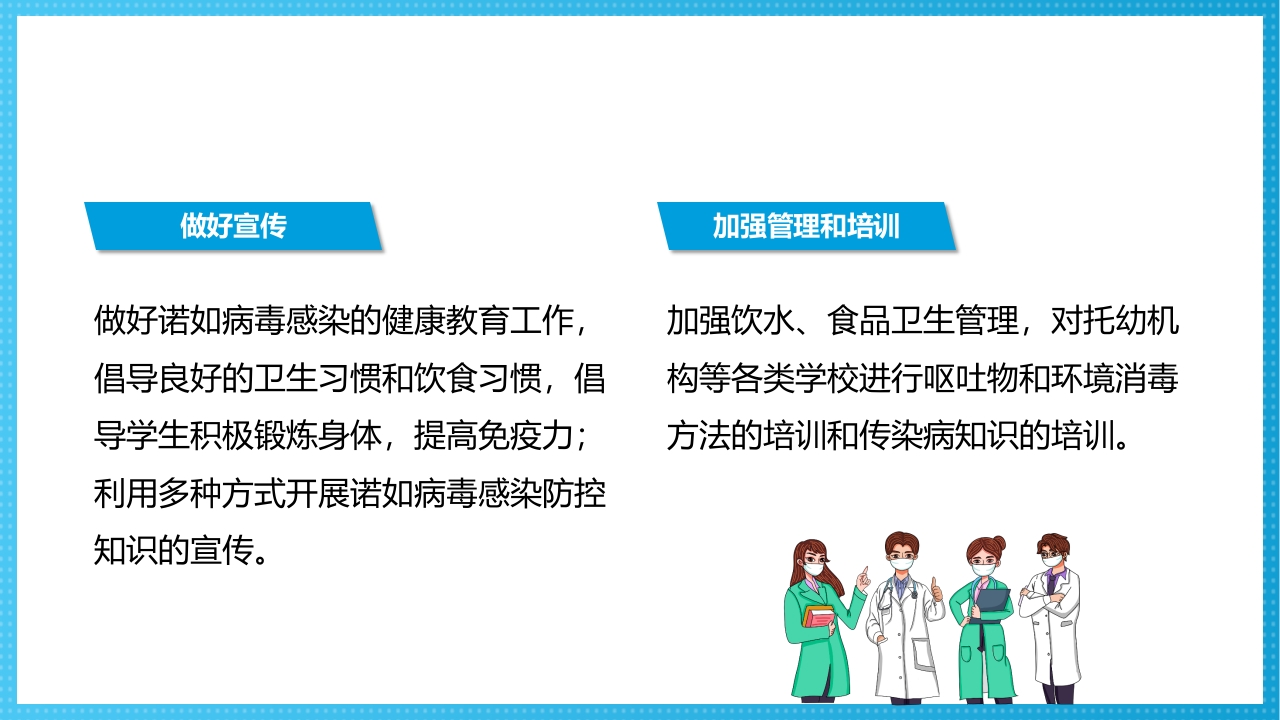 做好宣传

做好诺如病毒感染的健康教育工作，倡导良好的卫生习惯和饮食习惯，倡导学生积极锻炼身体，提高免疫力；利用多种方式开展诺如病毒感染防控知识的宣传。

加强管理和培训

加强饮水、食品卫生管理，对托幼机构等各类学校进行呕吐物和环境消毒方法的培训和传染病知识的培训。